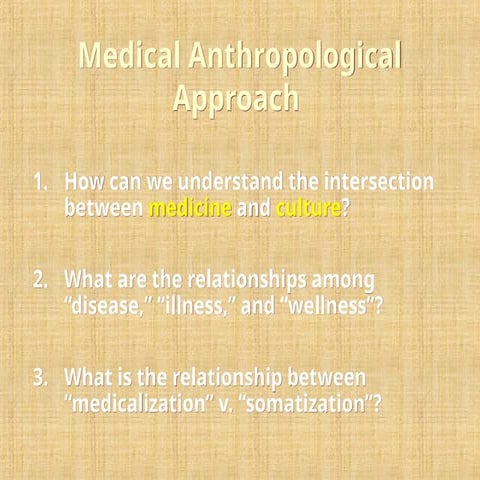 Medical Anthropological Approach

1. How can we understand the intersection between medicine and culture?

2. What are the relationships among "disease," "illness," and "wellness"?

3. What is the relationship between "medicalization" v. "somatization"?